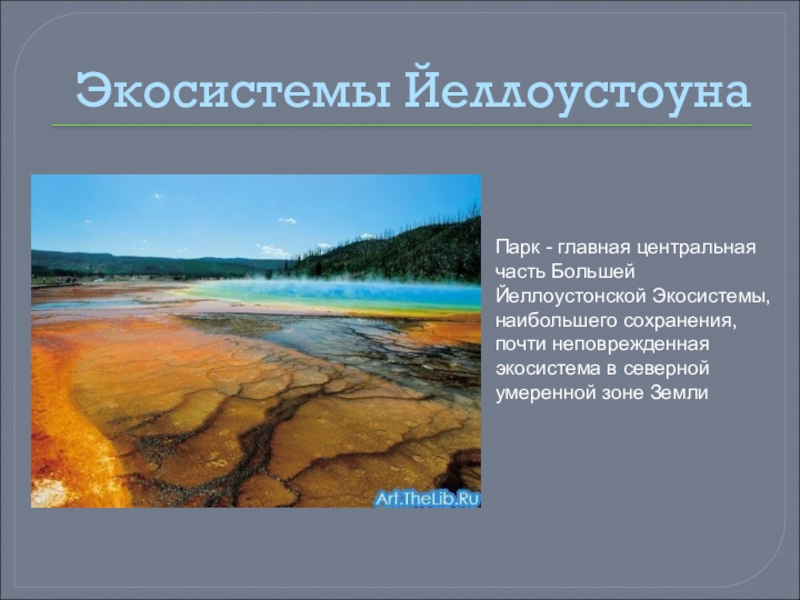 Экосистемы Йеллоустоуна

Art.TheLib.Ru

Парк - главная центральная часть Большей Йеллоустонской Экосистемы, наибольшего сохранения, почти неповрежденная экосистема в северной умеренной зоне Земли